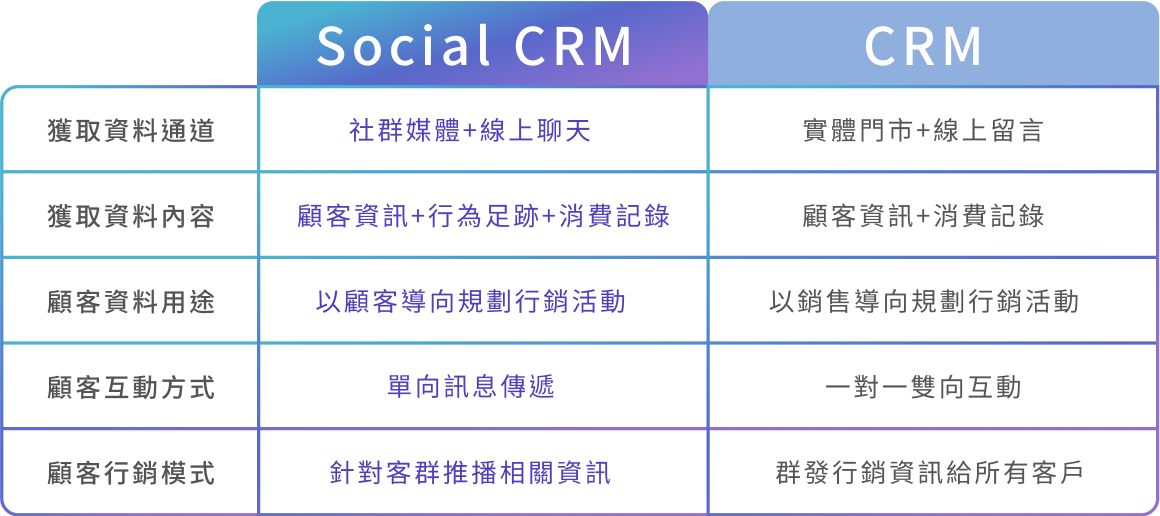 |  | Social CRM | CRM |
|---|---|---|
| 獲取資料通道 | 社群媒體+線上聊天 | 實體門市+線上留言 |
| 獲取資料內容 | 顧客資訊+行為足跡+消費記錄 | 顧客資訊+消費記錄 |
| 顧客資料用途 | 以顧客導向規劃行銷活動 | 以銷售導向規劃行銷活動 |
| 顧客互動方式 | 單向訊息傳遞 | 一對一雙向互動 |
| 顧客行銷模式 | 針對客群推播相關資訊 | 群發行銷資訊給所有客戶 |